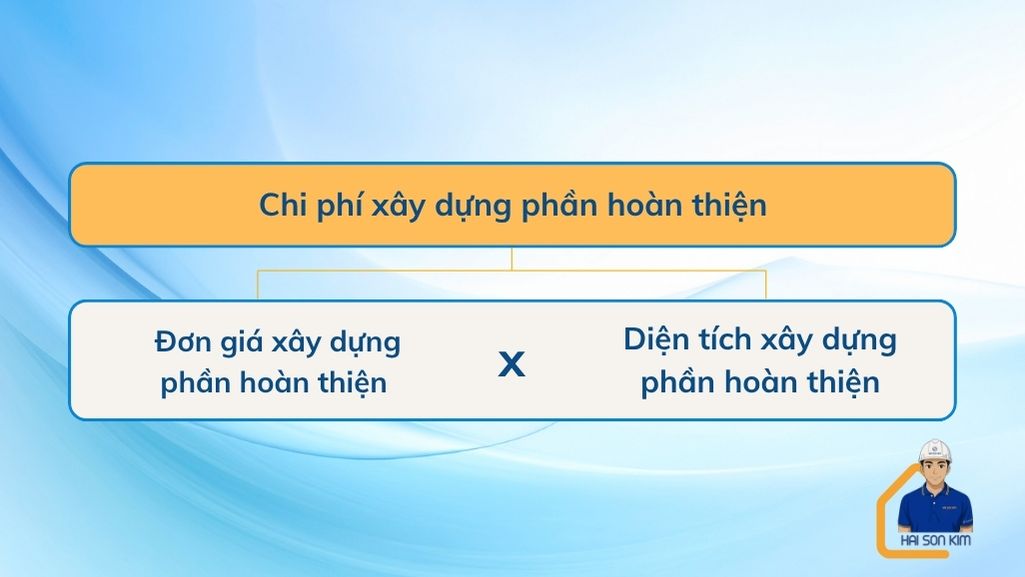 Chi phí xây dựng phần hoàn thiện

Đơn giá xây dựng phần hoàn thiện

x

Diện tích xây dựng phần hoàn thiện

HAI SON KIM